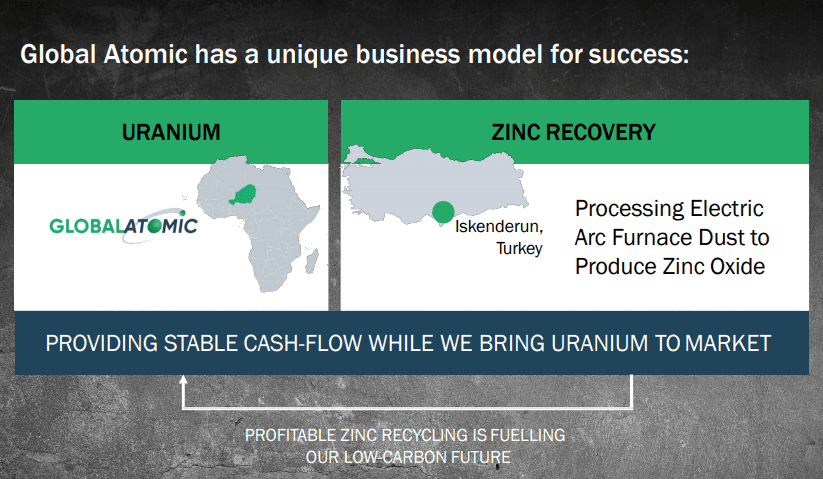 Global Atomic has a unique business model for success:

URANIUM

GLOBALATOMIC

ZINC RECOVERY

Iskenderun, Turkey

Processing Electric Arc Furnace Dust to Produce Zinc Oxide

PROVIDING STABLE CASH-FLOW WHILE WE BRING URANIUM TO MARKET

PROFITABLE ZINC RECYCLING IS FUELLING OUR LOW-CARBON FUTURE